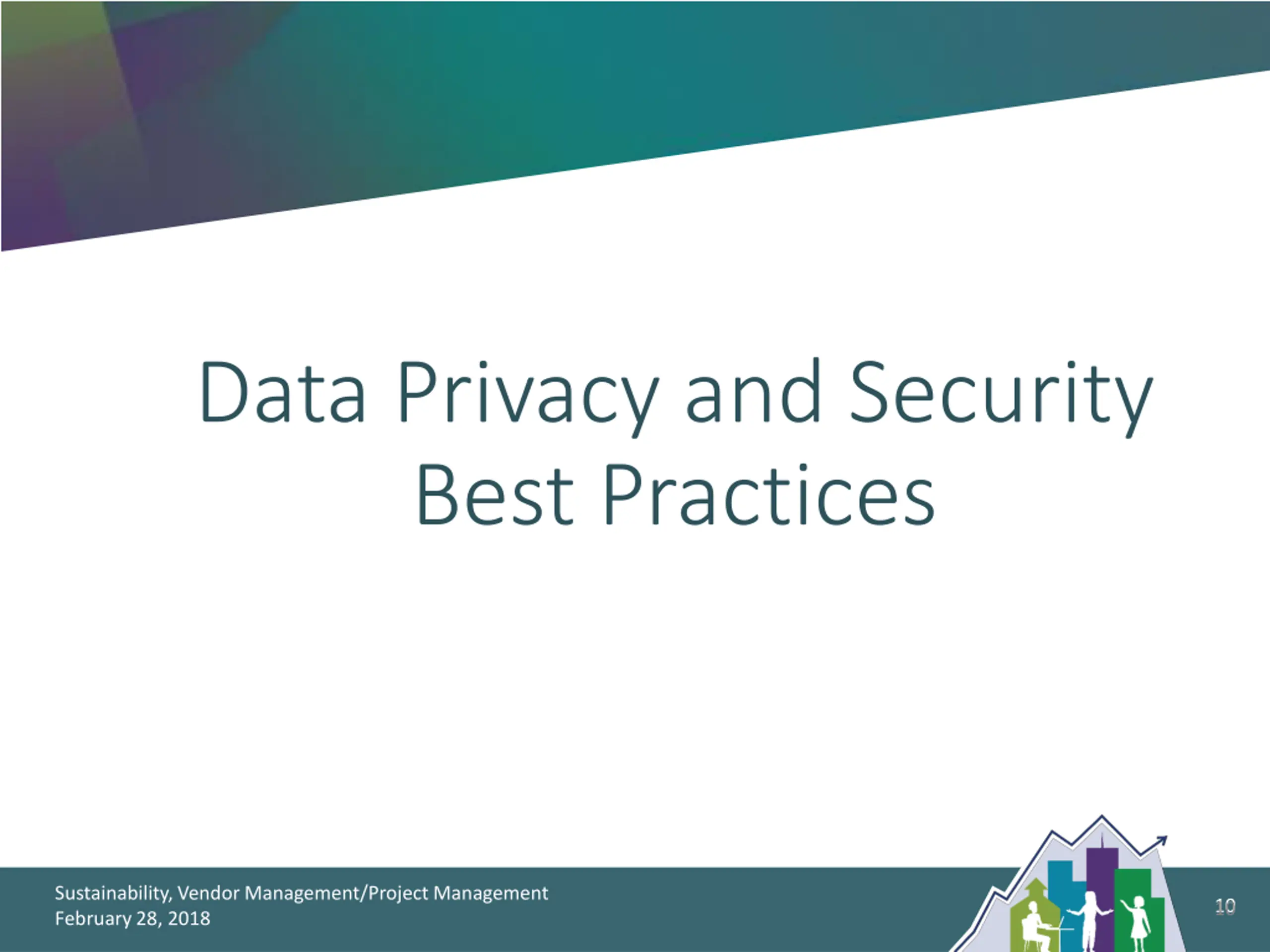 Data Privacy and Security Best Practices

Sustainability, Vendor Management/Project Management
February 28, 2018

10